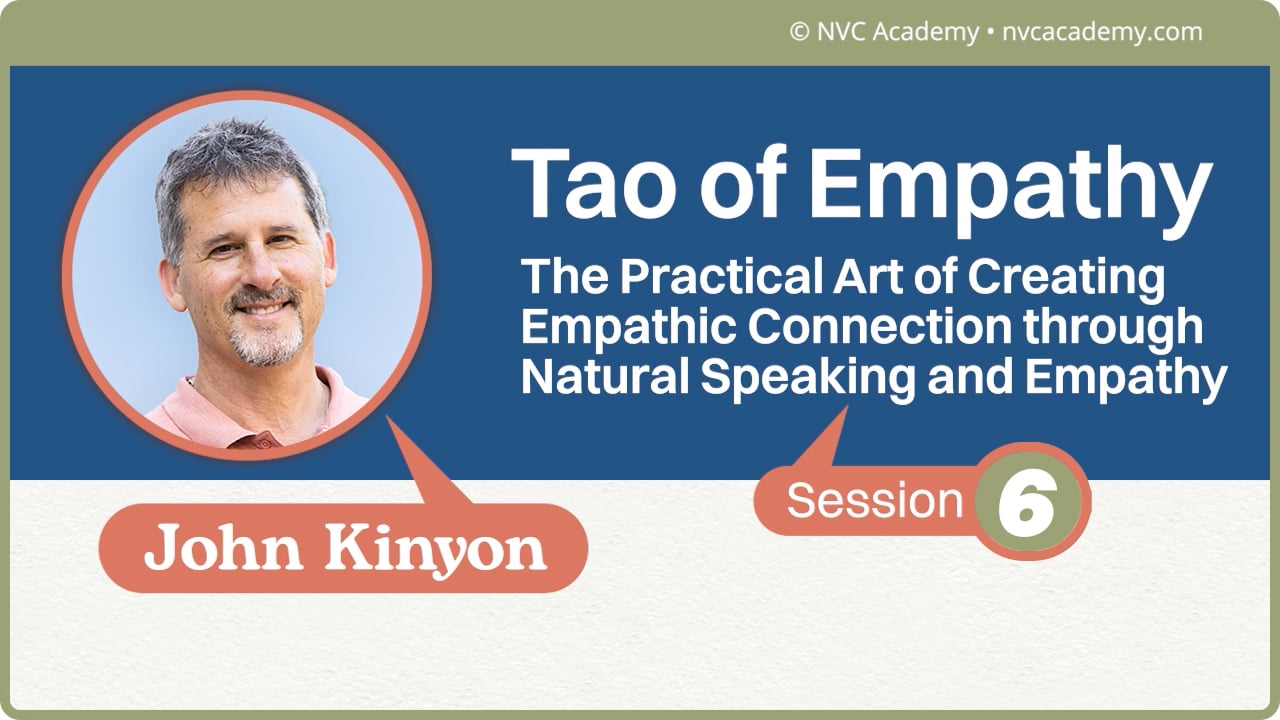 © NVC Academy • nvcacademy.com

Tao of Empathy

The Practical Art of Creating Empathic Connection through Natural Speaking and Empathy

Session 6

John Kinyon